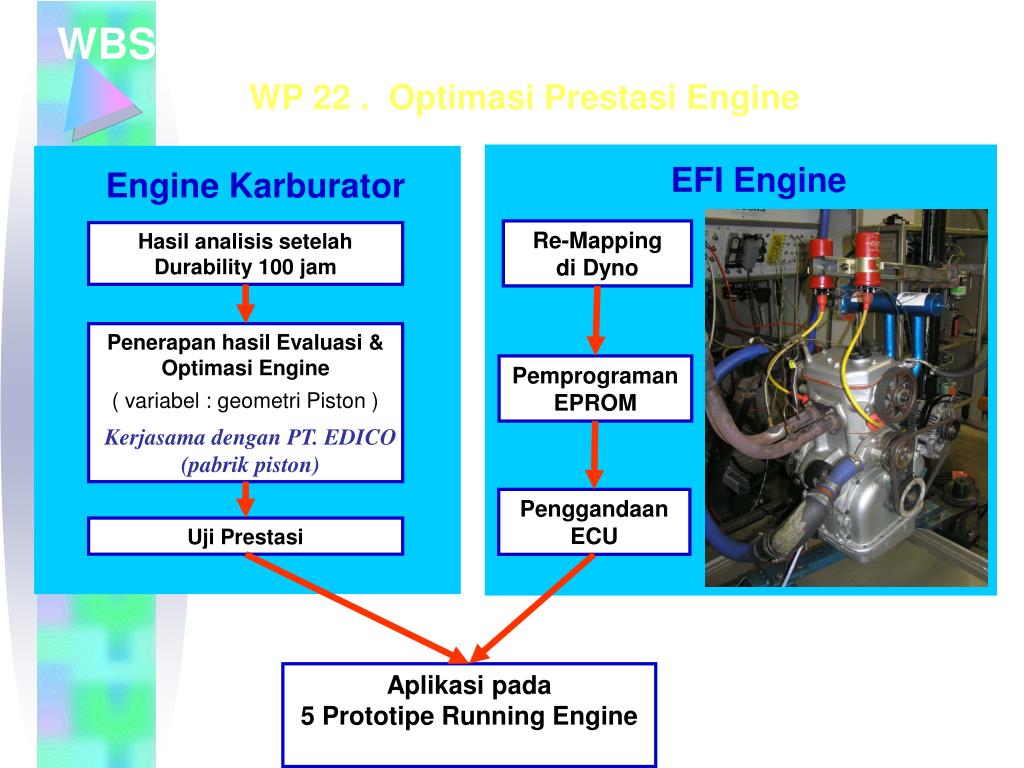 WBS

WP 22 . Optimasi Prestasi Engine

Engine Karburator

Hasil analisis setelah Durability 100 jam

Penerapan hasil Evaluasi & Optimasi Engine
( variabel : geometri Piston )
Kerjasama dengan PT. EDICO (pabrik piston)

Uji Prestasi

EFI Engine

Re-Mapping di Dyno

Pemprograman EPROM

Penggandaan ECU

Aplikasi pada
5 Prototipe Running Engine